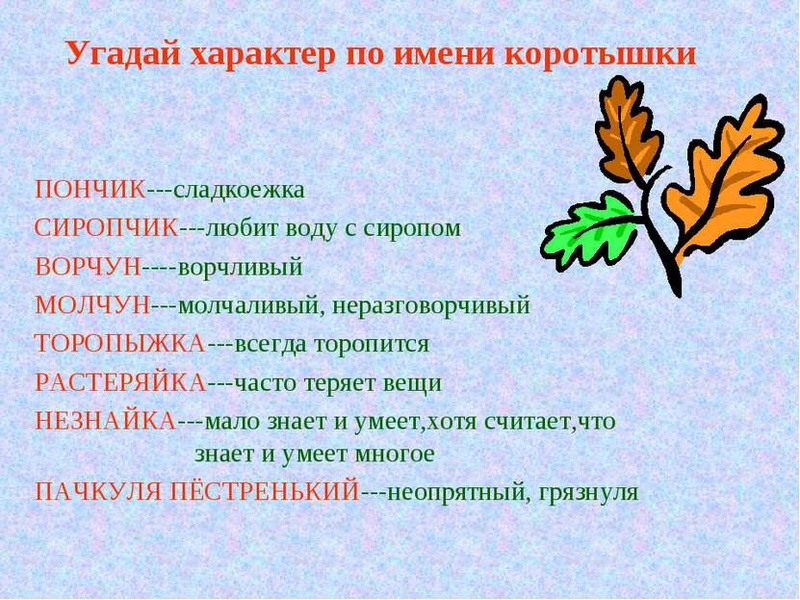 Угадай характер по имени коротышки

ПОНЧИК---сладкоежка

СИРОПЧИК---любит воду с сиропом

ВОРЧУН----ворчливый

МОЛЧУН---молчаливый, неразговорчивый

ТОРОПЫЖКА---всегда торопится

РАСТЕРЯЙКА---часто теряет вещи

НЕЗНАЙКА---мало знает и умеет,хотя считает,что знает и умеет многое

ПАЧКУЛЯ ПЁСТРЕНЬКИЙ---неопрятный, грязнуля